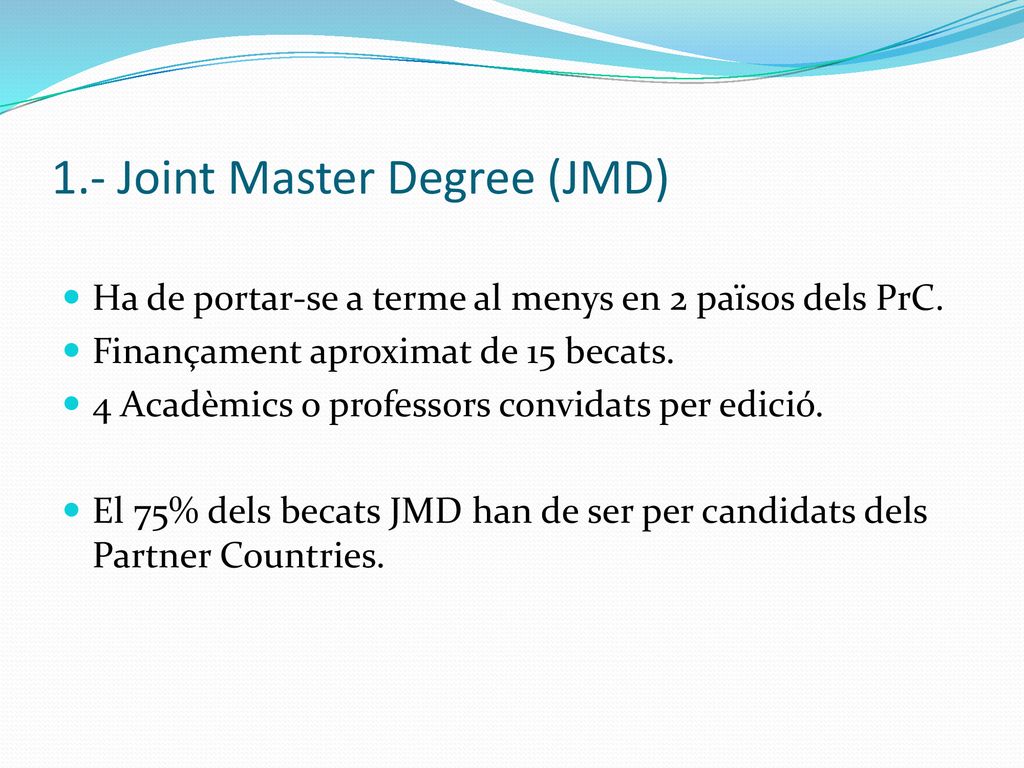 1.- Joint Master Degree (JMD)

Ha de portar-se a terme al menys en 2 països dels PrC.

Finançament aproximat de 15 becats.

4 Acadèmics o professors convidats per edició.

El 75% dels becats JMD han de ser per candidats dels Partner Countries.